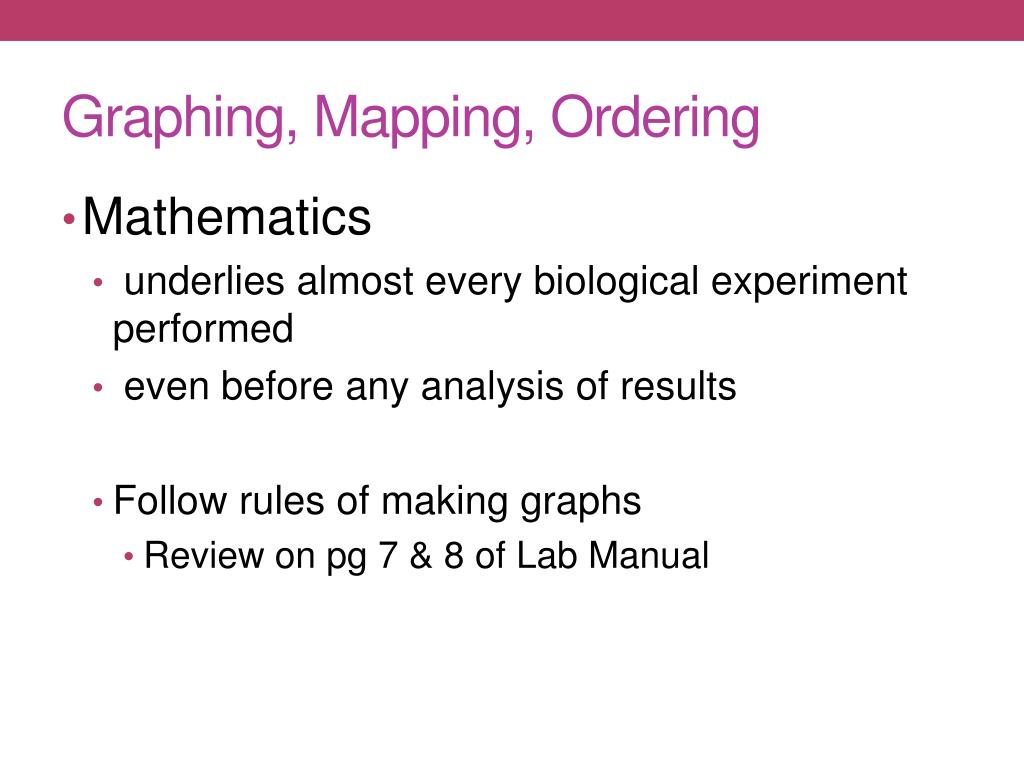 Graphing, Mapping, Ordering

• Mathematics

• underlies almost every biological experiment performed

• even before any analysis of results

• Follow rules of making graphs

• Review on pg 7 & 8 of Lab Manual